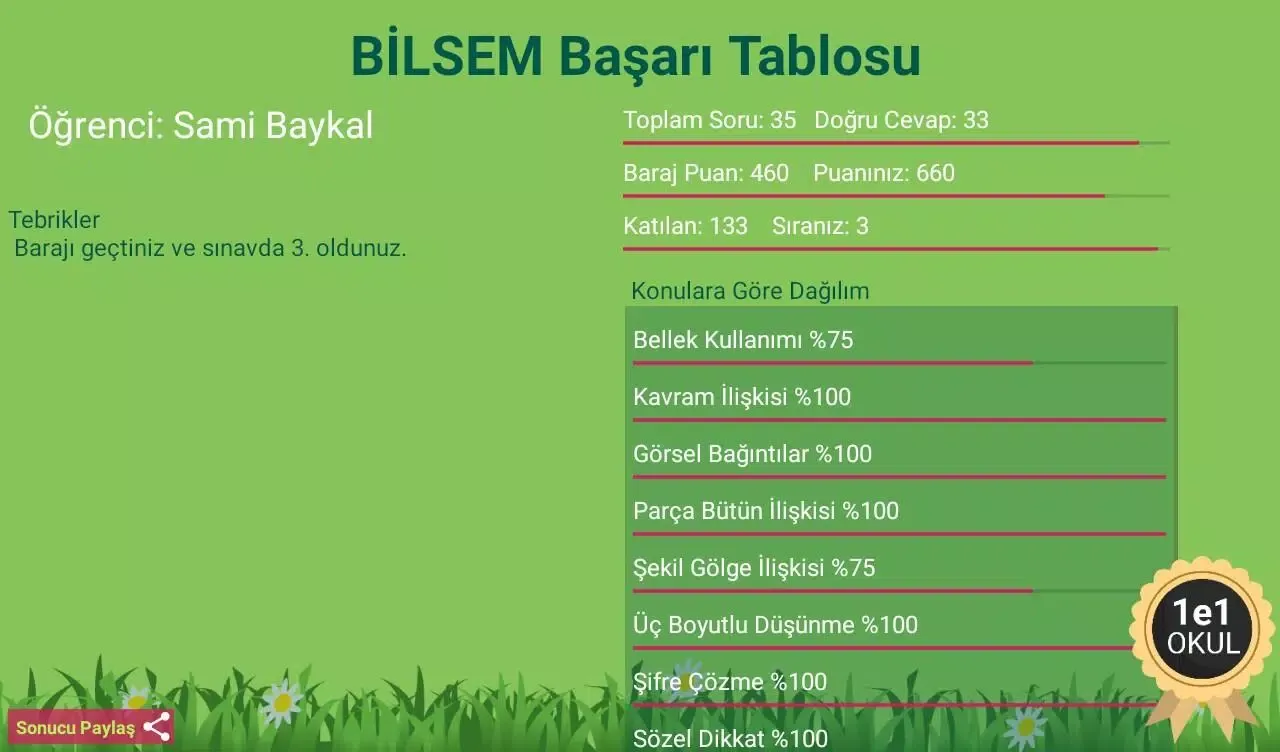 BİLSEM Başarı Tablosu

Öğrenci: Sami Baykal

Tebrikler
Barajı geçtiniz ve sınavda 3. oldunuz.

Toplam Soru: 35 Doğru Cevap: 33

Baraj Puan: 460 Puanınız: 660

Katılan: 133 Sıranız: 3

Konulara Göre Dağılım

Bellek Kullanımı %75

Kavram İlişkisi %100

Görsel Bağıntılar %100

Parça Bütün İlişkisi %100

Şekil Gölge İlişkisi %75

Üç Boyutlu Düşünme %100

Şifre Çözme %100

Sözel Dikkat %100

1e1 OKUL

Sonucu Paylaş